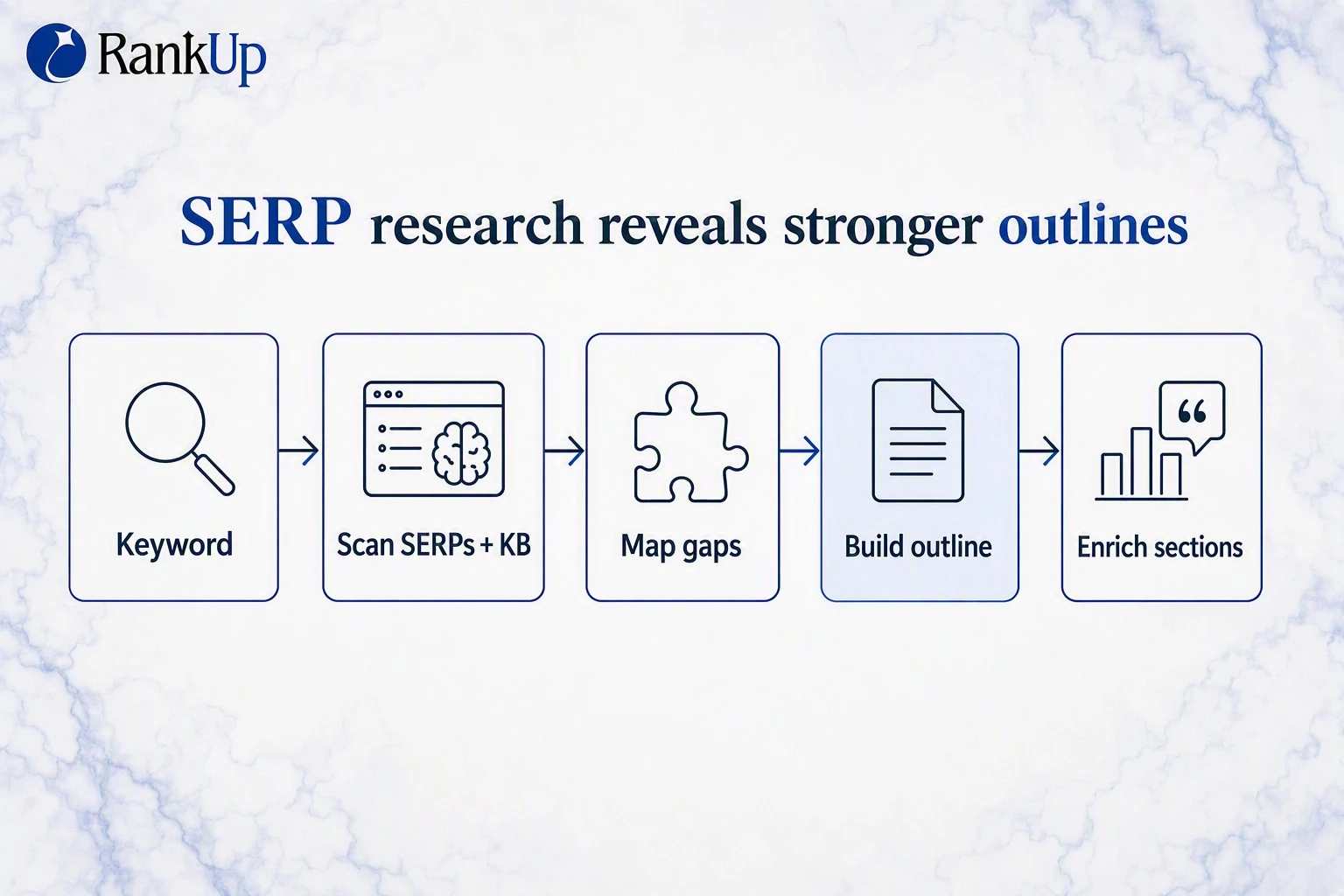 RankUp

SERP research reveals stronger outlines

Keyword

Scan SERPs + KB

Map gaps

Build outline

Enrich sections